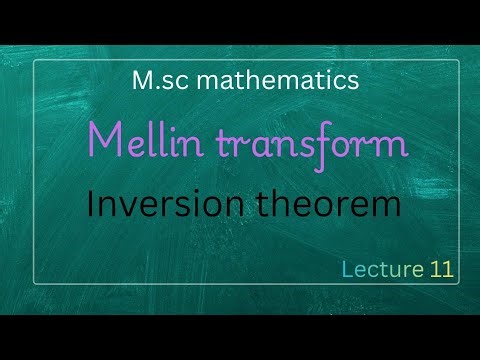 M.sc mathematics

Mellin transform

Inversion theorem

Lecture 11